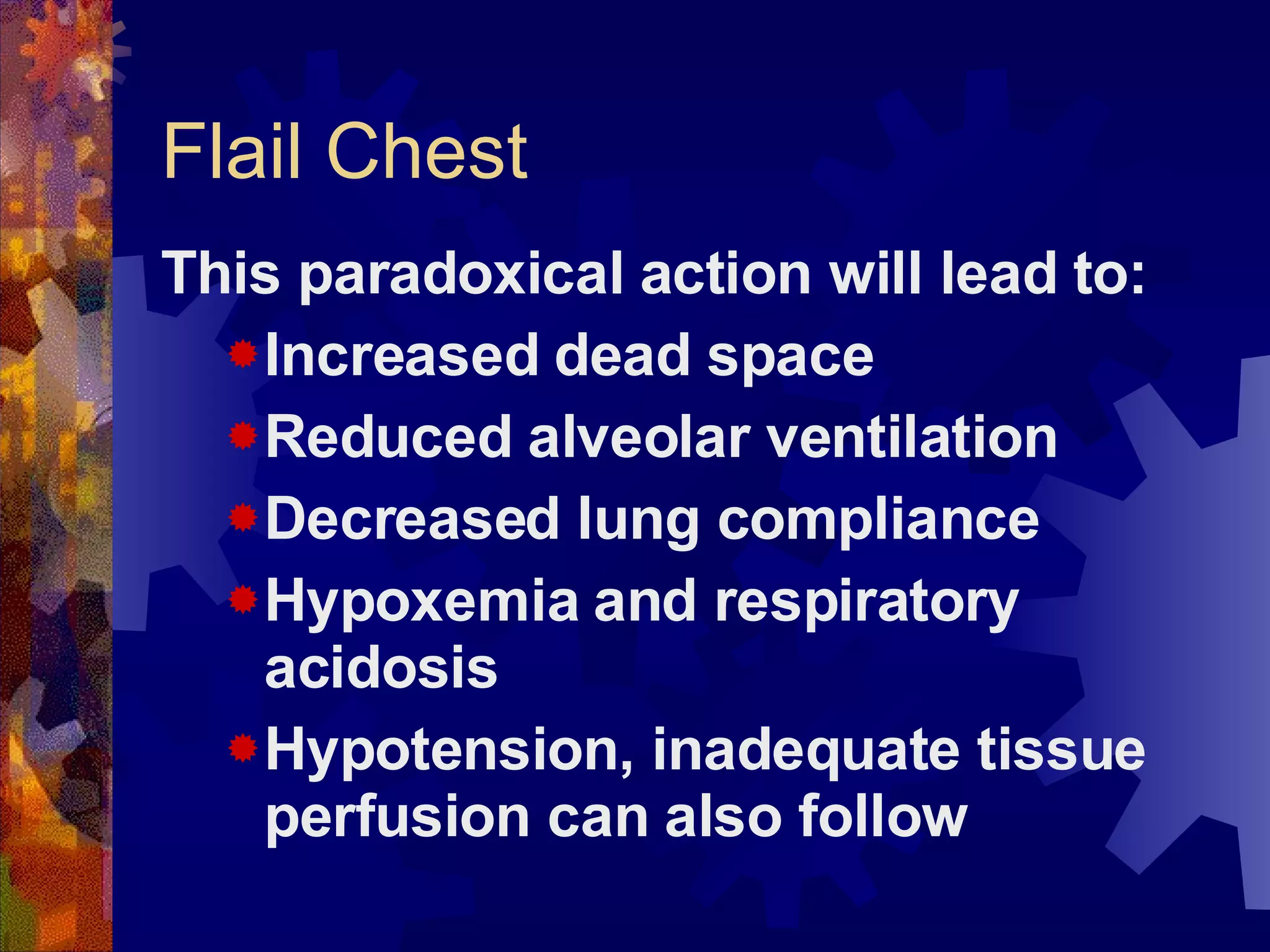 Flail Chest

This paradoxical action will lead to:

Increased dead space

Reduced alveolar ventilation

Decreased lung compliance

Hypoxemia and respiratory acidosis

Hypotension, inadequate tissue perfusion can also follow